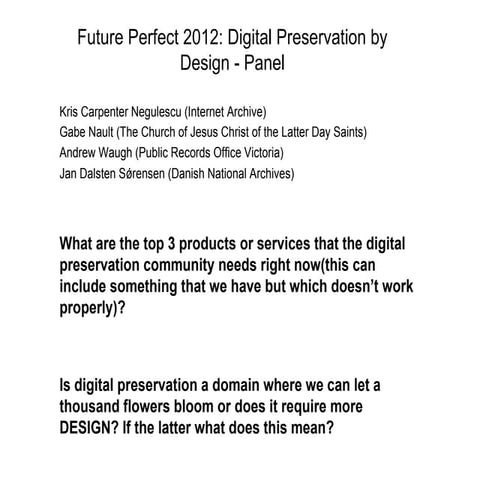 Future Perfect 2012: Digital Preservation by Design - Panel

Kris Carpenter Negulescu (Internet Archive)
Gabe Nault (The Church of Jesus Christ of the Latter Day Saints)
Andrew Waugh (Public Records Office Victoria)
Jan Dalsten Sørensen (Danish National Archives)

What are the top 3 products or services that the digital preservation community needs right now(this can include something that we have but which doesn't work properly)?

Is digital preservation a domain where we can let a thousand flowers bloom or does it require more DESIGN? If the latter what does this mean?